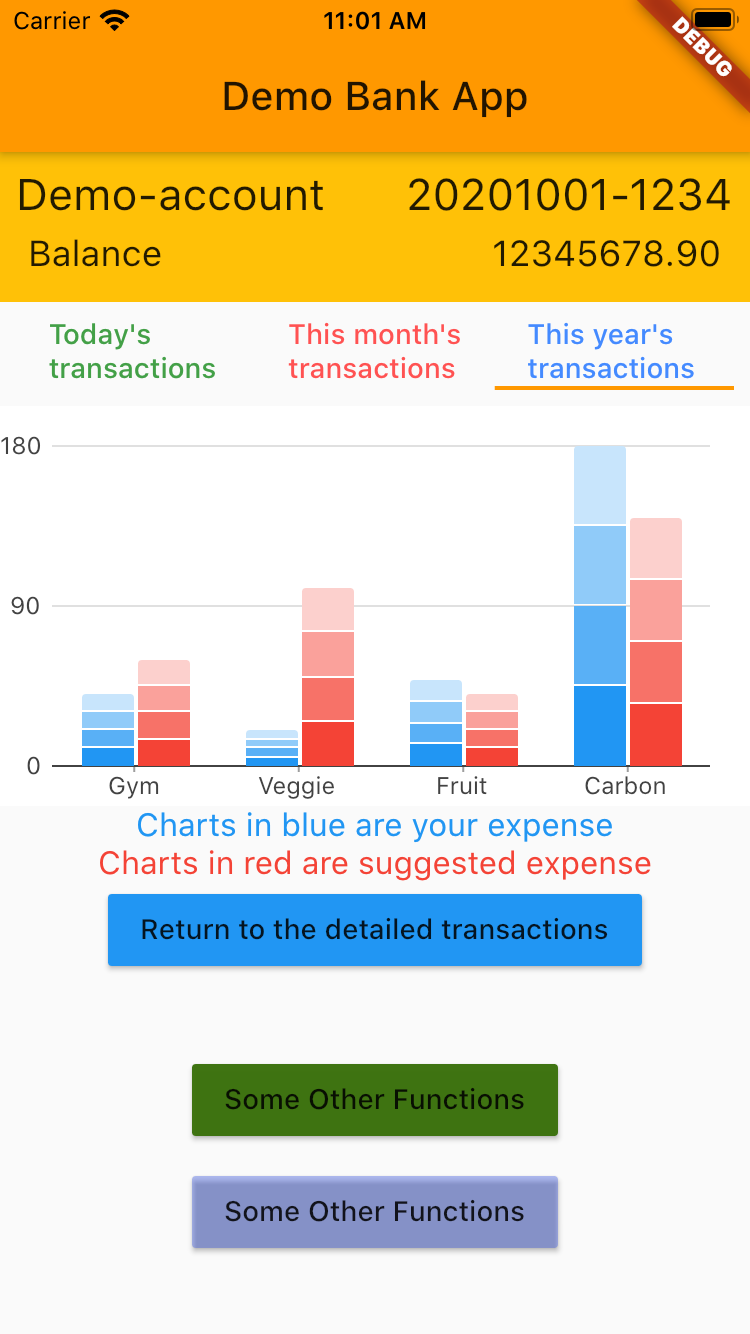 Carrier 11:01 AM
DEBUG

Demo Bank App

Demo-account 20201001-1234
Balance 12345678.90

Today's transactions
This month's transactions
This year's transactions

180
90
0
Gym
Veggie
Fruit
Carbon

Charts in blue are your expense
Charts in red are suggested expense

Return to the detailed transactions

Some Other Functions

Some Other Functions